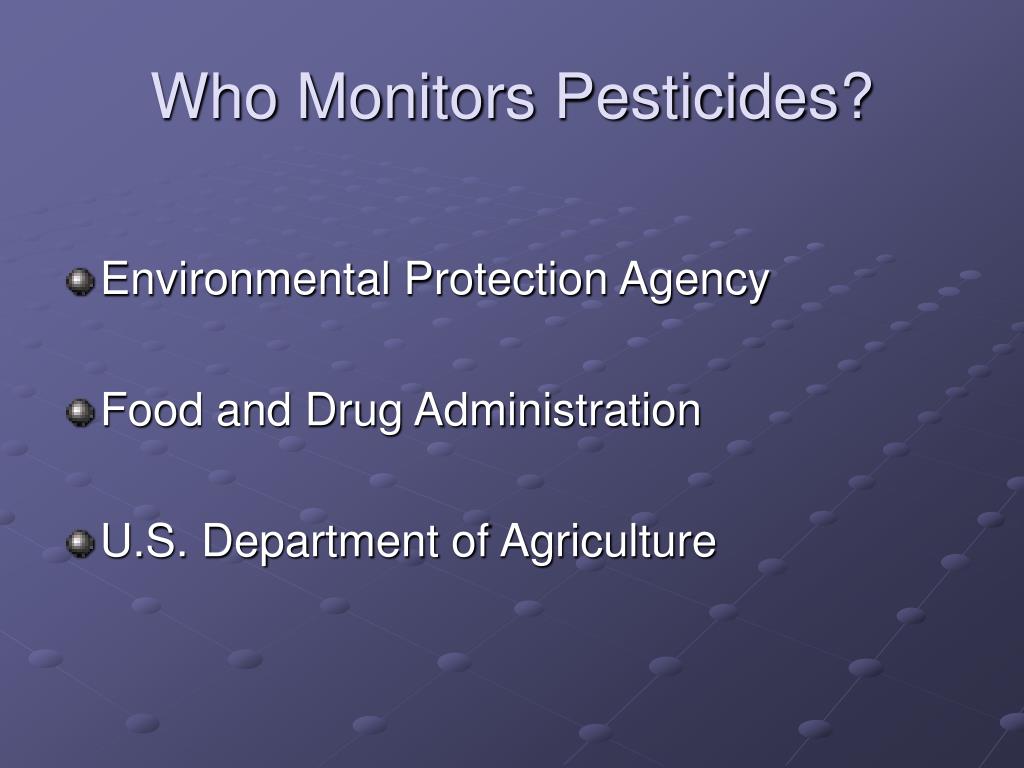 Who Monitors Pesticides?

Environmental Protection Agency

Food and Drug Administration

U.S. Department of Agriculture